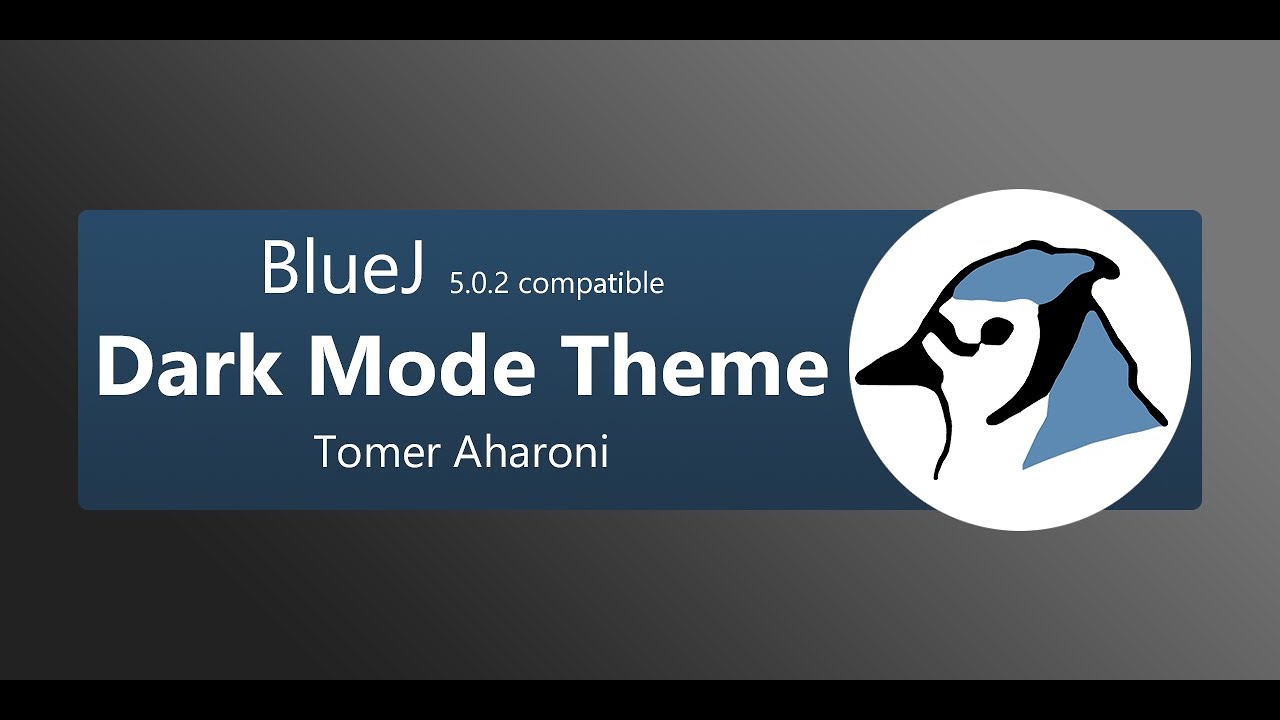 BlueJ 5.0.2 compatible
Dark Mode Theme
Tomer Aharoni